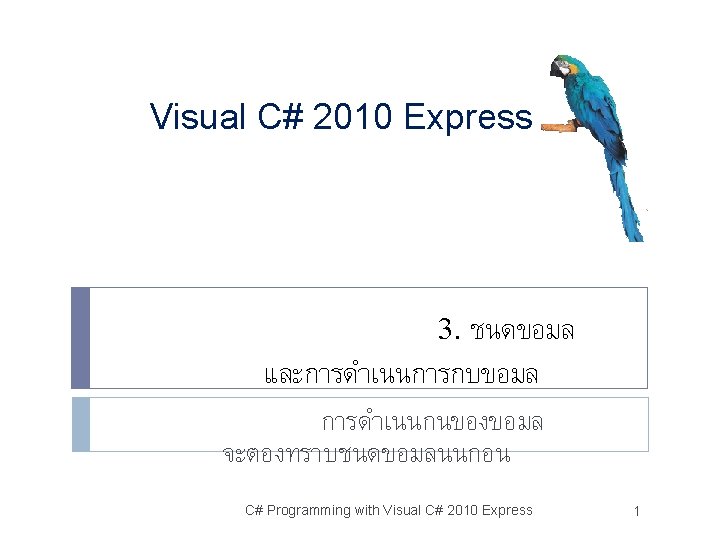 Visual C# 2010 Express

3. ชนดขอมล
และการดำเนนการกบขอมล

การดำเนนกนของขอมล
จะตองทราบชนดขอมลนนกอน

C# Programming with Visual C# 2010 Express

1